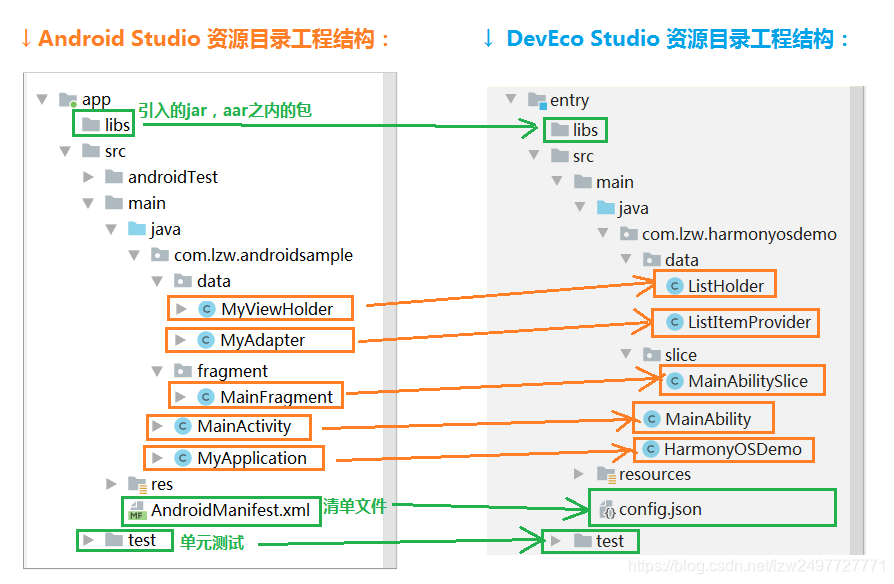 ↓ Android Studio 资源目录工程结构：

app
libs
引入的jar，aar之内的包
src
androidTest
main
java
com.lzw.androidsample
data
MyViewHolder
MyAdapter
fragment
MainFragment
MainActivity
MyApplication
res
AndroidManifest.xml
清单文件
test
单元测试

↓ DevEco Studio 资源目录工程结构：

entry
libs
src
main
java
com.lzw.harmonyosdemo
data
ListHolder
ListItemProvider
slice
MainAbilitySlice
MainAbility
HarmonyOSDemo
resources
config.json
test

https://blog.csdn.net/lzw2497727771